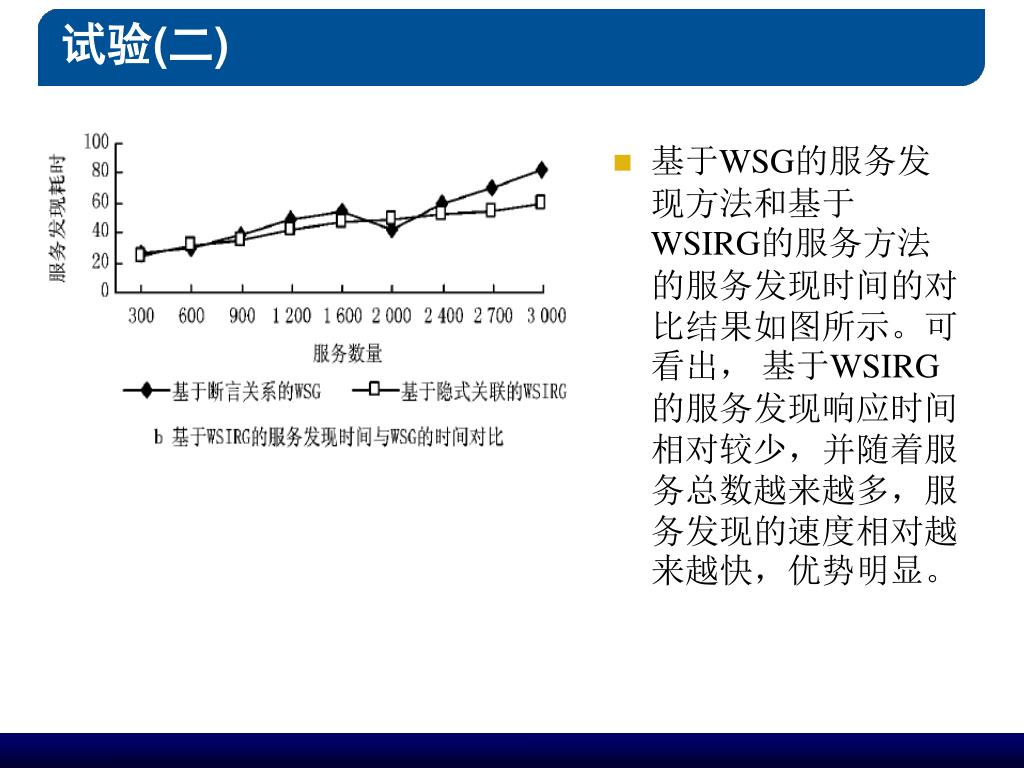 试验(二)

服务发现耗时

100
80
60
40
20
0

300 600 900 1 200 1 600 2 000 2 400 2 700 3 000

服务数量

基于断言关系的WSG 基于隐式关联的WSIRG

b 基于WSIRG的服务发现时间与WSG的时间对比

基于WSG的服务发现方法和基于WSIRG的服务方法的服务发现时间的对比结果如图所示。可看出， 基于WSIRG的服务发现响应时间相对较少，并随着服务总数越来越多，服务发现的速度相对越来越快，优势明显。